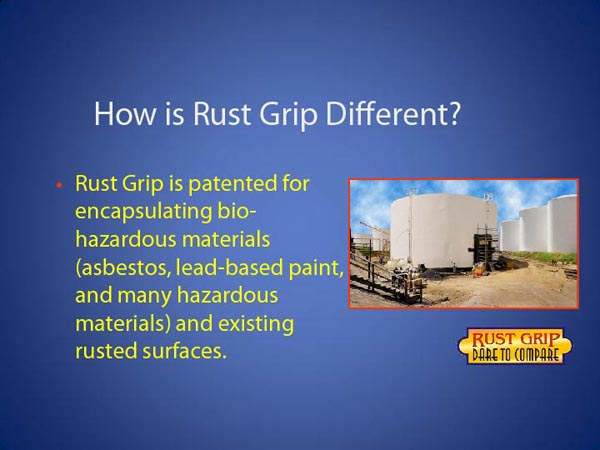 How is Rust Grip Different?

• Rust Grip is patented for encapsulating bio-hazardous materials (asbestos, lead-based paint, and many hazardous materials) and existing rusted surfaces.

RUST GRIP
DARE TO COMPARE